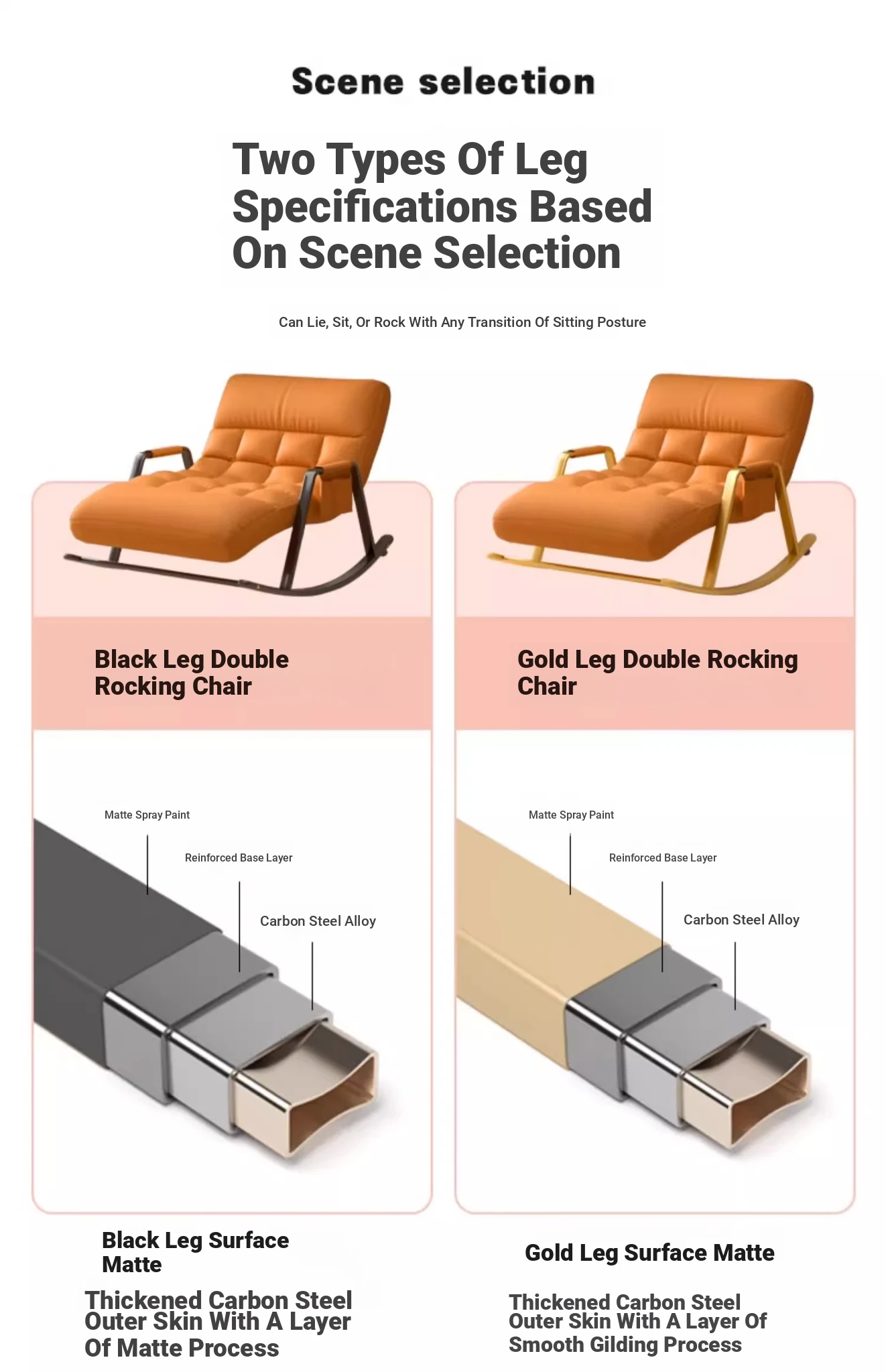 Scene selection

Two Types Of Leg Specifications Based On Scene Selection

Can Lie, Sit, Or Rock With Any Transition Of Sitting Posture

Black Leg Double Rocking Chair

Matte Spray Paint

Reinforced Base Layer

Carbon Steel Alloy

Black Leg Surface Matte

Thickened Carbon Steel Outer Skin With A Layer Of Matte Process

Gold Leg Double Rocking Chair

Matte Spray Paint

Reinforced Base Layer

Carbon Steel Alloy

Gold Leg Surface Matte

Thickened Carbon Steel Outer Skin With A Layer Of Smooth Gilding Process